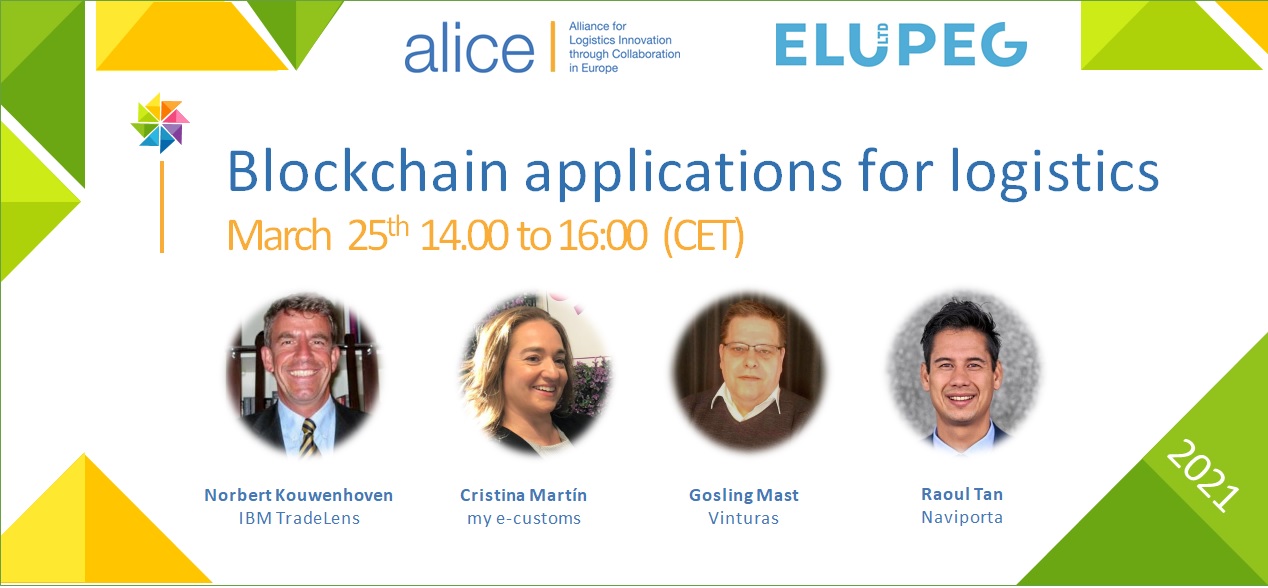 alice Alliance for Logistics Innovation through Collaboration in Europe

ELUPEG LTD

Blockchain applications for logistics

March 25$^{th}$ 14.00 to 16:00 (CET)

Norbert Kouwenhoven
IBM TradeLens

Cristina Martín
my e-customs

Gosling Mast
Vinturas

Raoul Tan
Naviporta

2021